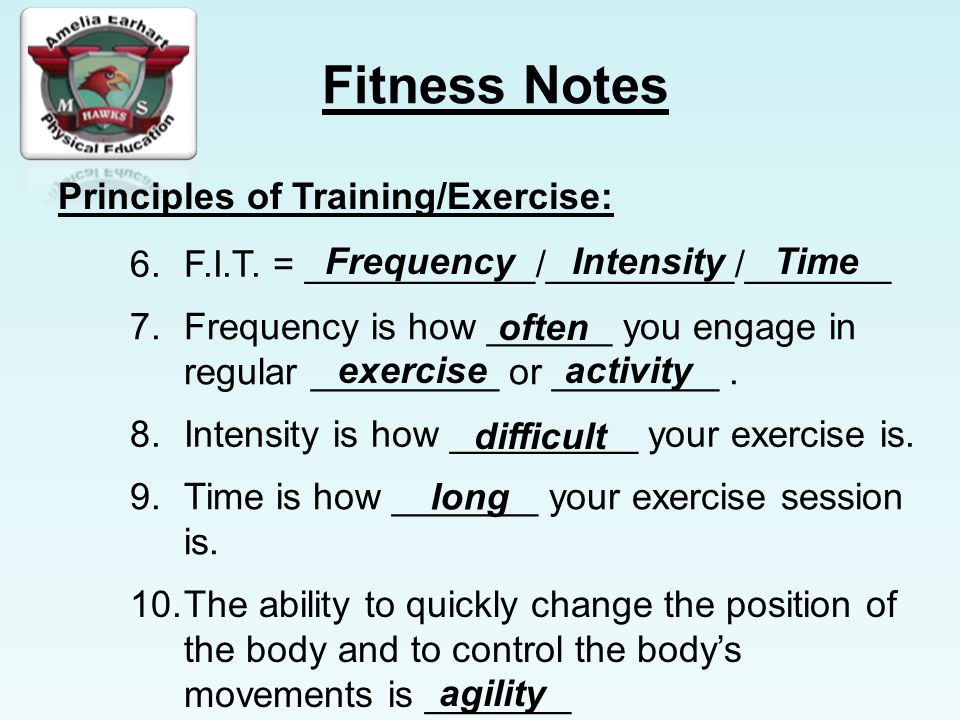 Amelia Earhart
M S
HAWKS
Physical Education

Fitness Notes

Principles of Training/Exercise:

6. F.I.T. = Frequency / Intensity / Time

7. Frequency is how often you engage in regular exercise or activity .

8. Intensity is how difficult your exercise is.

9. Time is how long your exercise session is.

10. The ability to quickly change the position of the body and to control the body's movements is agility